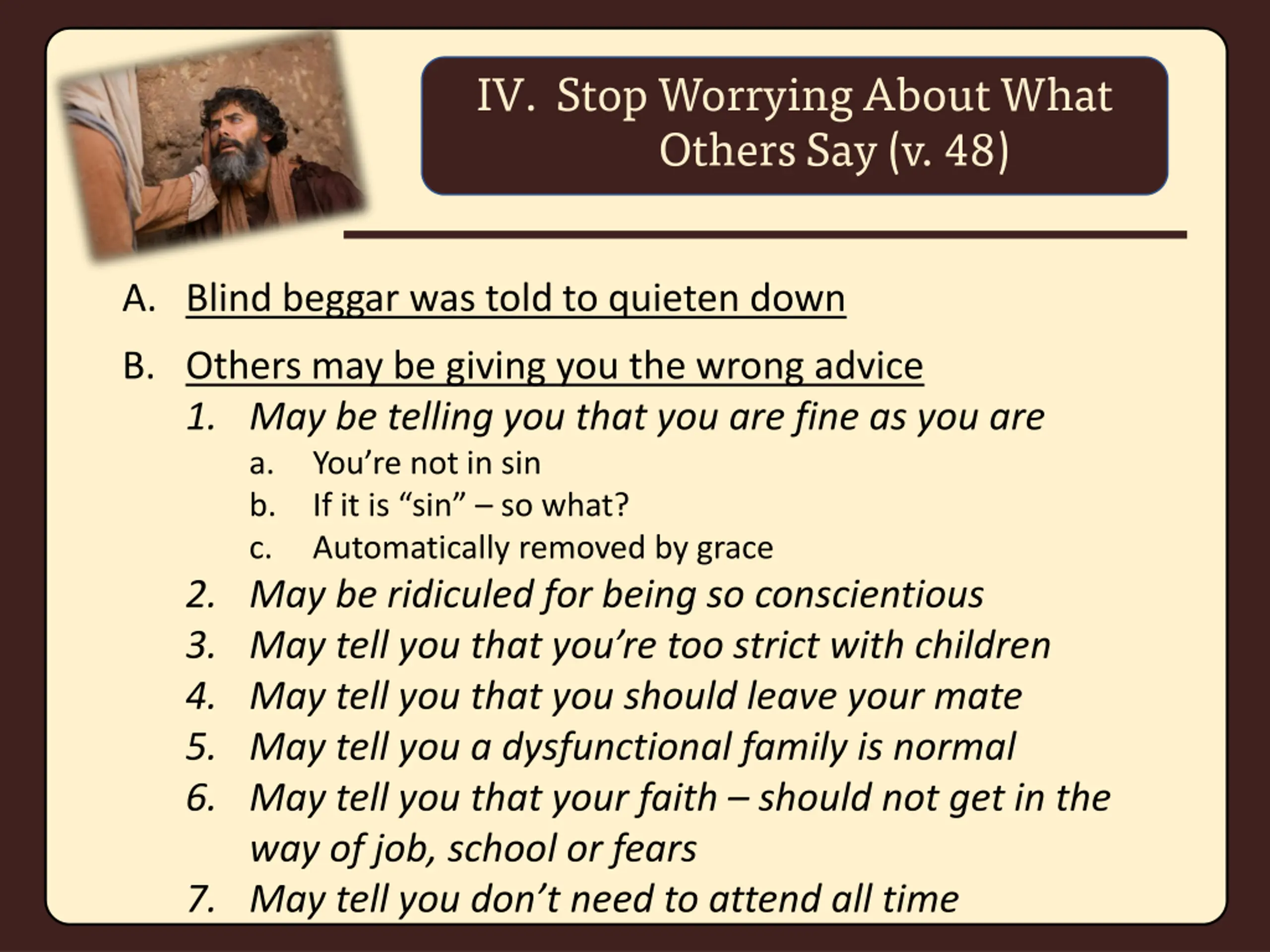 IV. Stop Worrying About What Others Say (v. 48)

A. Blind beggar was told to quieten down

B. Others may be giving you the wrong advice

1. May be telling you that you are fine as you are

a. You’re not in sin

b. If it is “sin” – so what?

c. Automatically removed by grace

2. May be ridiculed for being so conscientious

3. May tell you that you’re too strict with children

4. May tell you that you should leave your mate

5. May tell you a dysfunctional family is normal

6. May tell you that your faith – should not get in the way of job, school or fears

7. May tell you don’t need to attend all time